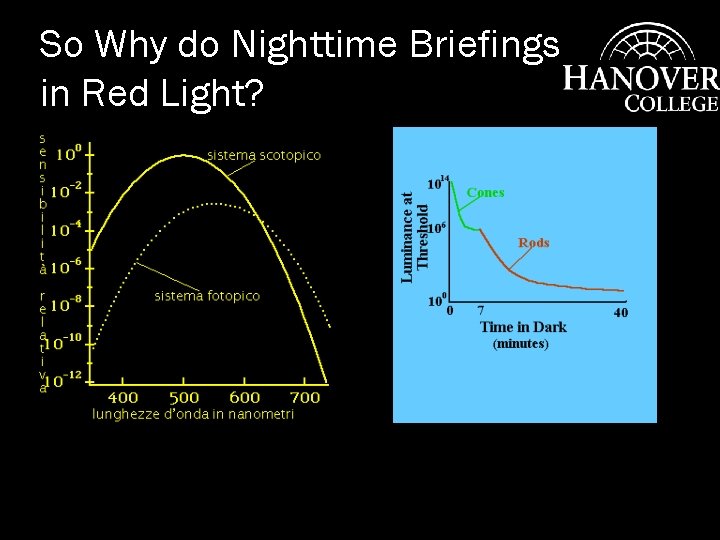 So Why do Nighttime Briefings in Red Light?

HANOVER COLLEGE

sensibilità relativa

$10^{0}$
$10^{-2}$
$10^{-4}$
$10^{-6}$
$10^{-8}$
$10^{-10}$
$10^{-12}$

sistema scotopico

sistema fotopico

400 500 600 700

lunghezze d'onda in nanometri

Luminance at Threshold

$10^{14}$
$10^{6}$
$10^{0}$

Cones

Rods

0 7 40

Time in Dark
(minutes)